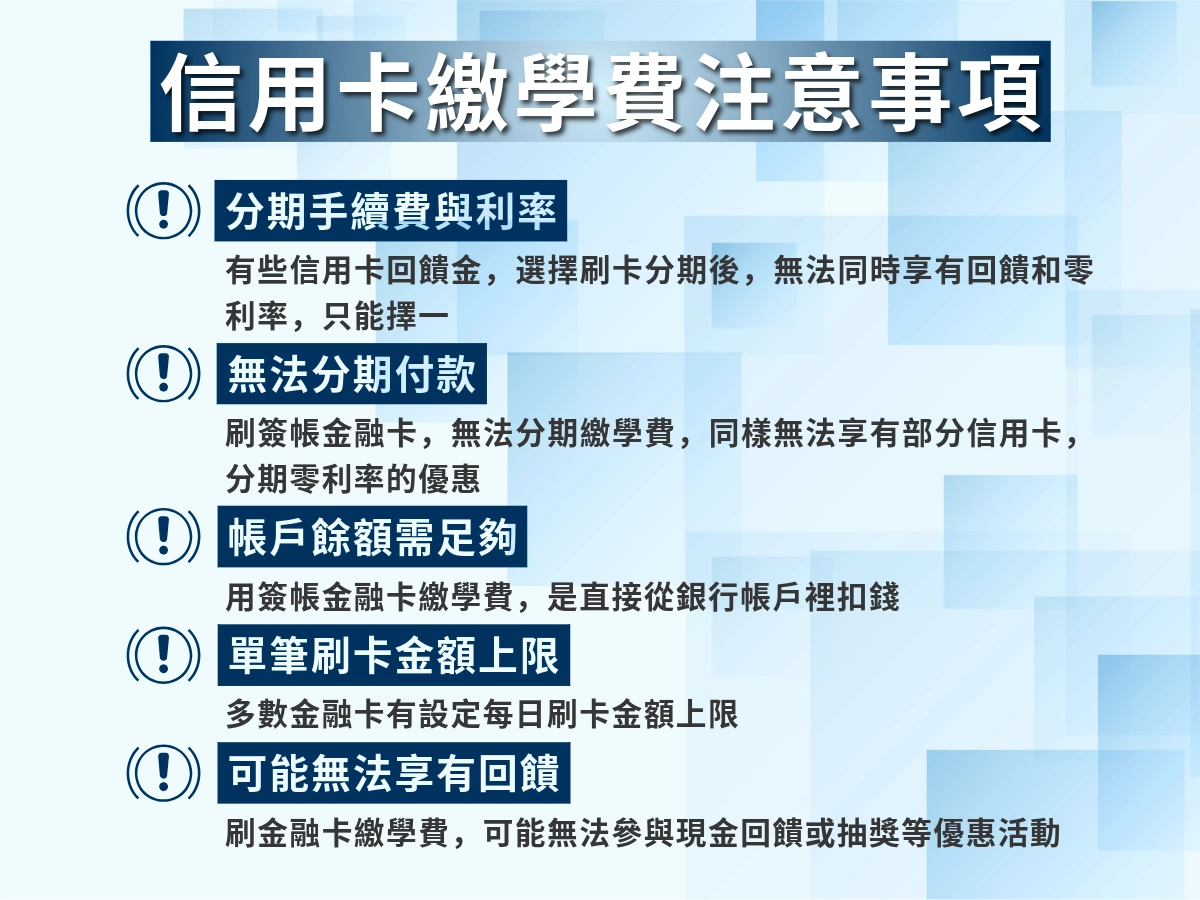 信用卡繳學費注意事項

分期手續費與利率

有些信用卡回饋金，選擇刷卡分期後，無法同時享有回饋和零利率，只能擇一

無法分期付款

刷簽帳金融卡，無法分期繳學費，同樣無法享有部分信用卡，分期零利率的優惠

帳戶餘額需足夠

用簽帳金融卡繳學費，是直接從銀行帳戶裡扣錢

單筆刷卡金額上限

多數金融卡有設定每日刷卡金額上限

可能無法享有回饋

刷金融卡繳學費，可能無法參與現金回饋或抽獎等優惠活動